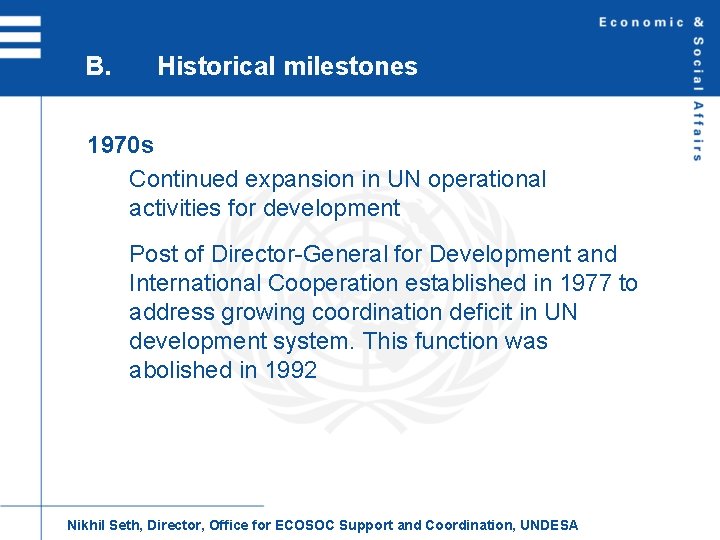 Economic & Social Affairs

B. Historical milestones

1970s

Continued expansion in UN operational activities for development

Post of Director-General for Development and International Cooperation established in 1977 to address growing coordination deficit in UN development system. This function was abolished in 1992

Nikhil Seth, Director, Office for ECOSOC Support and Coordination, UNDESA